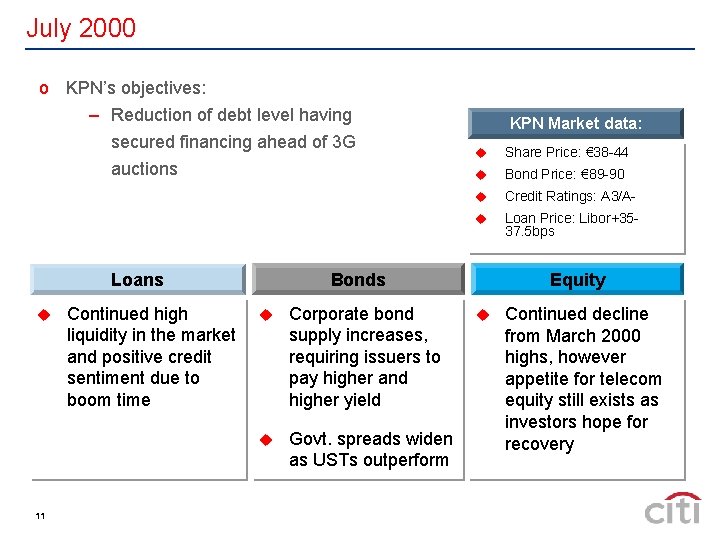 July 2000

o KPN's objectives:

– Reduction of debt level having secured financing ahead of 3G auctions

KPN Market data:

◆ Share Price: €38-44

◆ Bond Price: €89-90

◆ Credit Ratings: A3/A-

◆ Loan Price: Libor+35-37.5bps

Loans

◆ Continued high liquidity in the market and positive credit sentiment due to boom time

Bonds

◆ Corporate bond supply increases, requiring issuers to pay higher and higher yield

◆ Govt. spreads widen as USTs outperform

Equity

◆ Continued decline from March 2000 highs, however appetite for telecom equity still exists as investors hope for recovery

11

citi